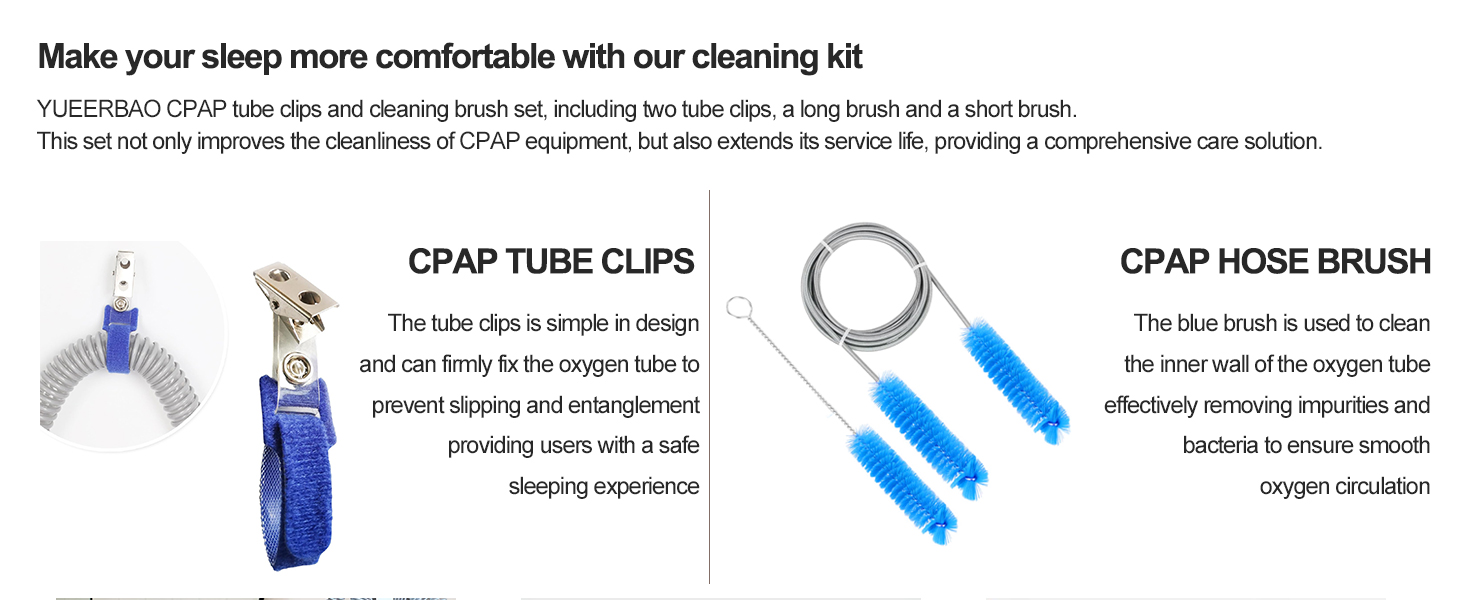 Make your sleep more comfortable with our cleaning kit

YUEERBAO CPAP tube clips and cleaning brush set, including two tube clips, a long brush and a short brush.
This set not only improves the cleanliness of CPAP equipment, but also extends its service life, providing a comprehensive care solution.

CPAP TUBE CLIPS

The tube clips is simple in design and can firmly fix the oxygen tube to prevent slipping and entanglement providing users with a safe sleeping experience

CPAP HOSE BRUSH

The blue brush is used to clean the inner wall of the oxygen tube effectively removing impurities and bacteria to ensure smooth oxygen circulation